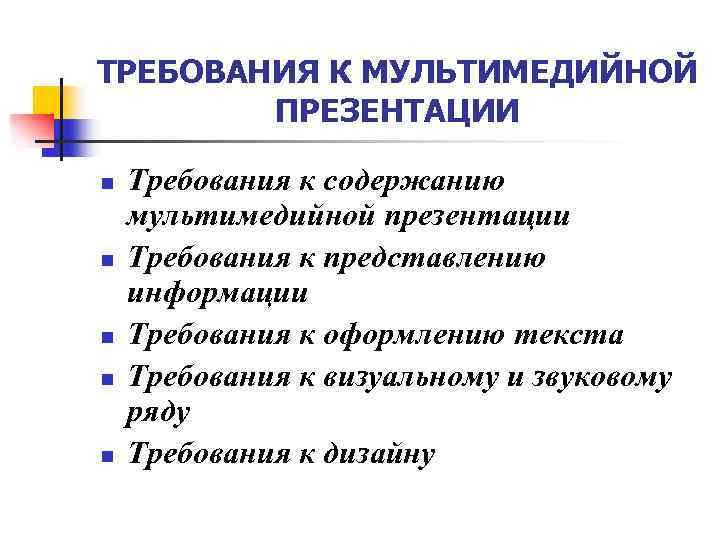 ТРЕБОВАНИЯ К МУЛЬТИМЕДИЙНОЙ ПРЕЗЕНТАЦИИ

- Требования к содержанию мультимедийной презентации
- Требования к представлению информации
- Требования к оформлению текста
- Требования к визуальному и звуковому ряду
- Требования к дизайну